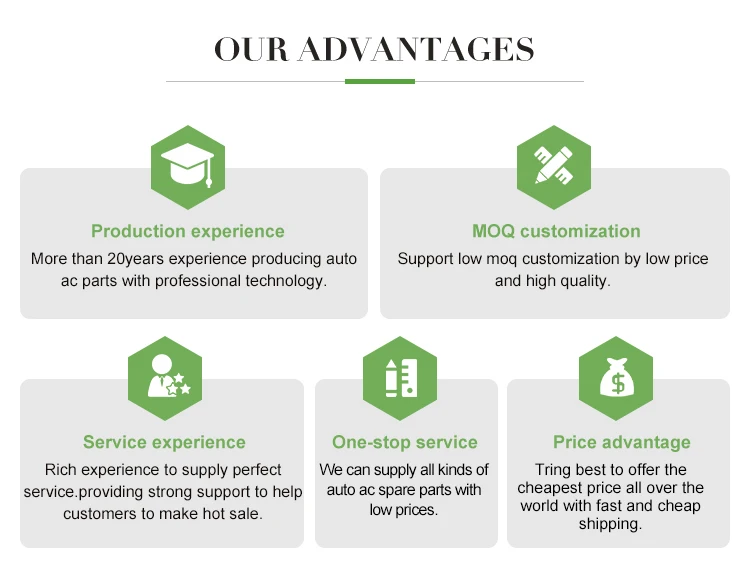 OUR ADVANTAGES

Production experience
More than 20years experience producing auto ac parts with professional technology.

MOQ customization
Support low moq customization by low price and high quality.

Service experience
Rich experience to supply perfect service.providing strong support to help customers to make hot sale.

One-stop service
We can supply all kinds of auto ac spare parts with low prices.

Price advantage
Tring best to offer the cheapest price all over the world with fast and cheap shipping.